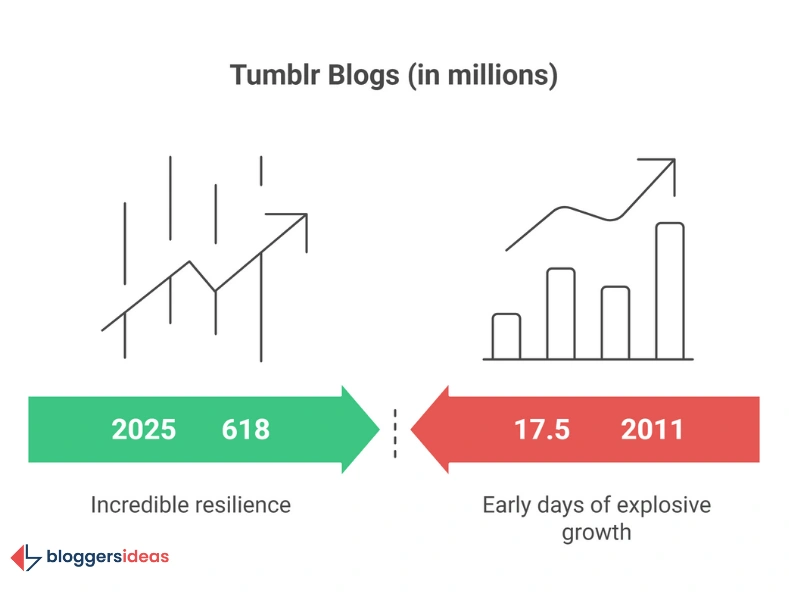 Tumblr Blogs (in millions)

2025 618

17.5 2011

Incredible resilience

Early days of explosive growth

bloggersideas